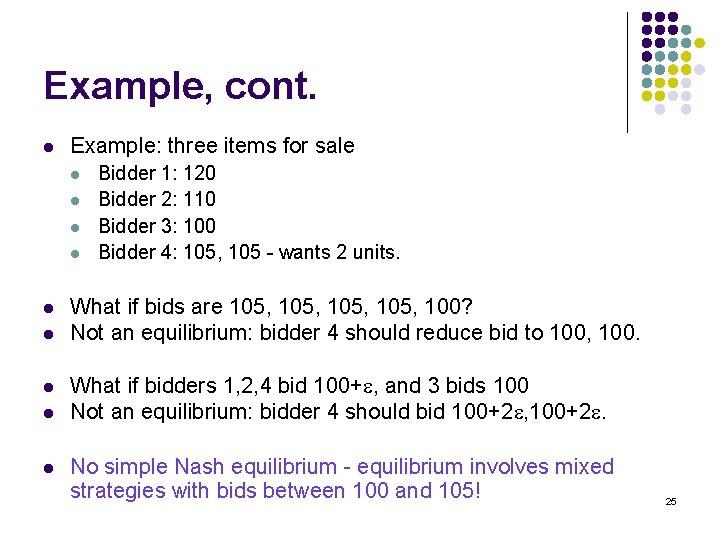 Example, cont.

- Example: three items for sale
  - Bidder 1: 120
  - Bidder 2: 110
  - Bidder 3: 100
  - Bidder 4: 105, 105 - wants 2 units.

- What if bids are 105, 105, 105, 105, 100?
- Not an equilibrium: bidder 4 should reduce bid to 100, 100.

- What if bidders 1,2,4 bid 100+$\varepsilon$, and 3 bids 100
- Not an equilibrium: bidder 4 should bid 100+2$\varepsilon$,100+2$\varepsilon$.

- No simple Nash equilibrium - equilibrium involves mixed strategies with bids between 100 and 105!

25